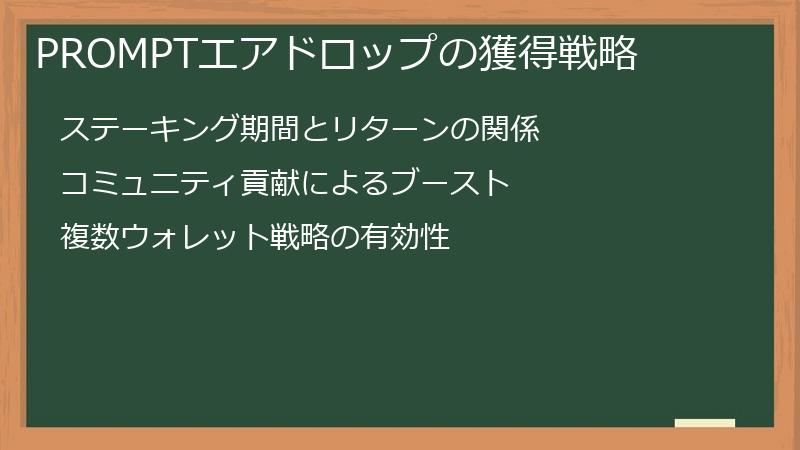 PROMPTエアドロップの獲得戦略

ステーキング期間とリターンの関係

コミュニティ貢献によるブースト

複数ウォレット戦略の有効性